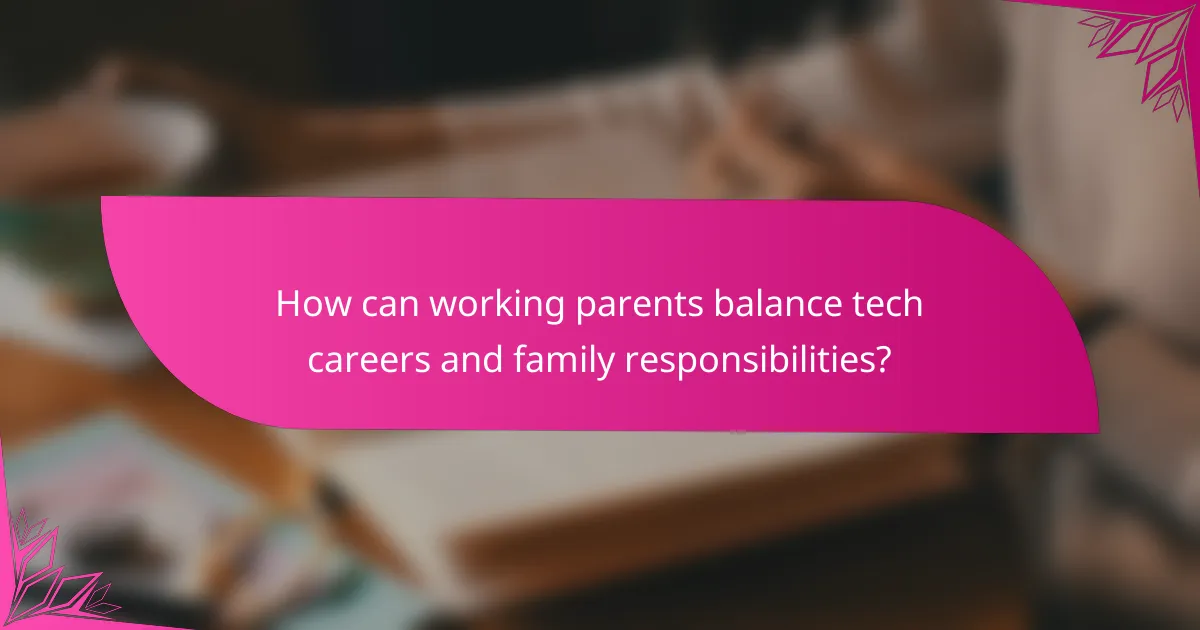 How can working parents balance tech careers and family responsibilities?